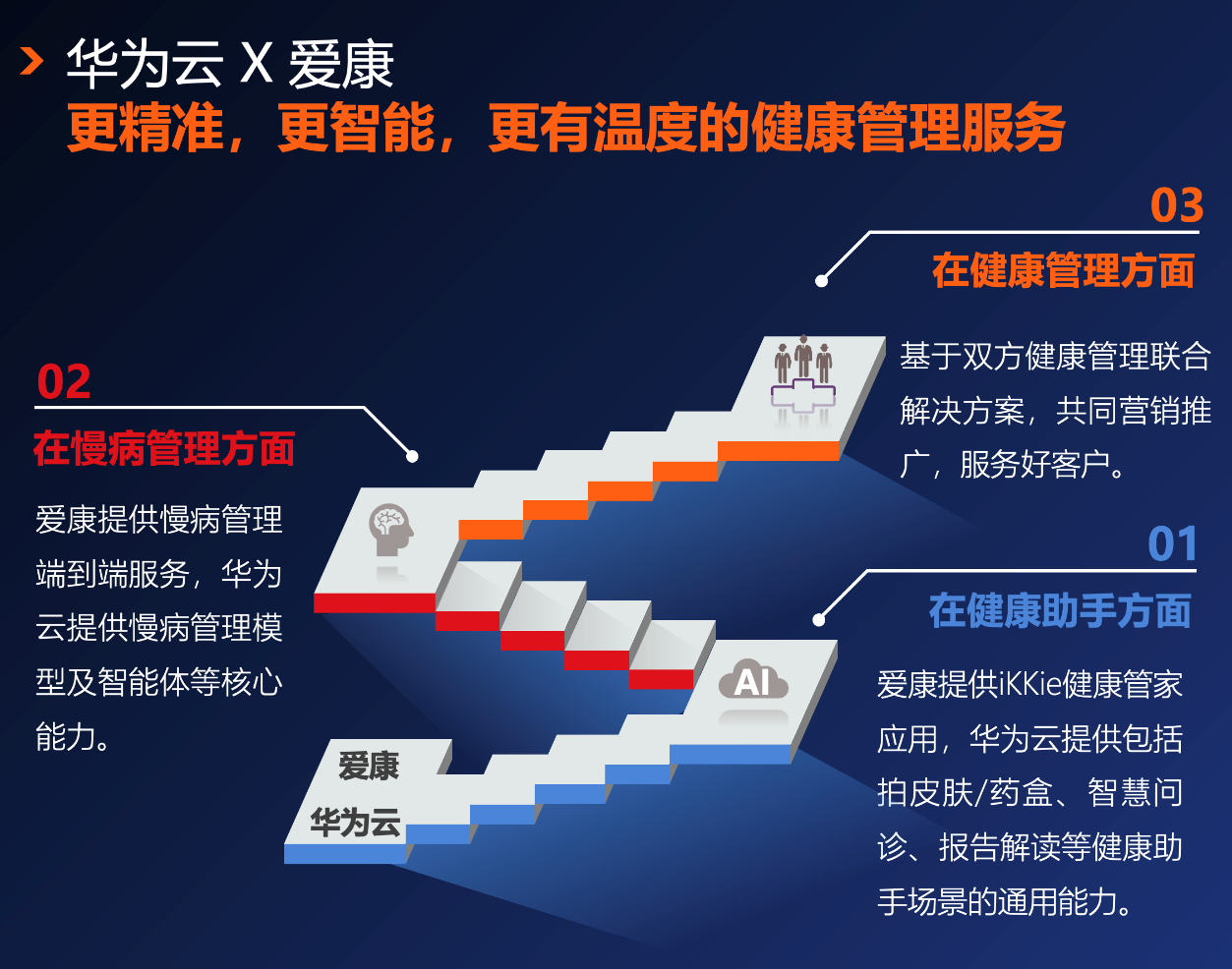 华为云 X 爱康
更精准，更智能，更有温度的健康管理服务

03
在健康管理方面
基于双方健康管理联合解决方案，共同营销推广，服务好客户。

02
在慢病管理方面
爱康提供慢病管理端到端服务，华为云提供慢病管理模型及智能体等核心能力。

01
在健康助手方面
爱康提供iKKie健康管家应用，华为云提供包括拍皮肤/药盒、智慧问诊、报告解读等健康助手场景的通用能力。

AI

爱康
华为云